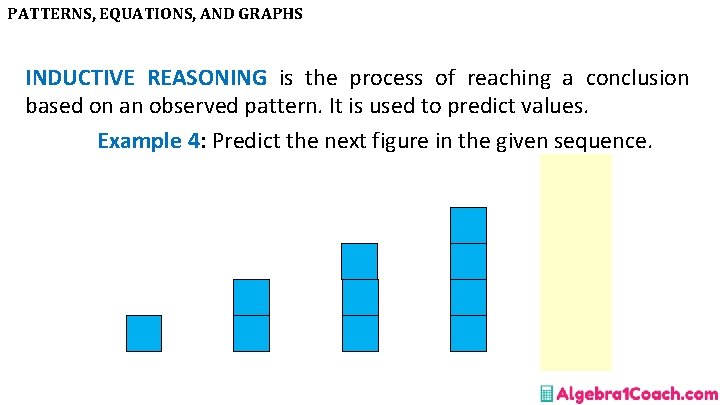 PATTERNS, EQUATIONS, AND GRAPHS

INDUCTIVE REASONING is the process of reaching a conclusion based on an observed pattern. It is used to predict values.

Example 4: Predict the next figure in the given sequence.

Algebra1Coach.com